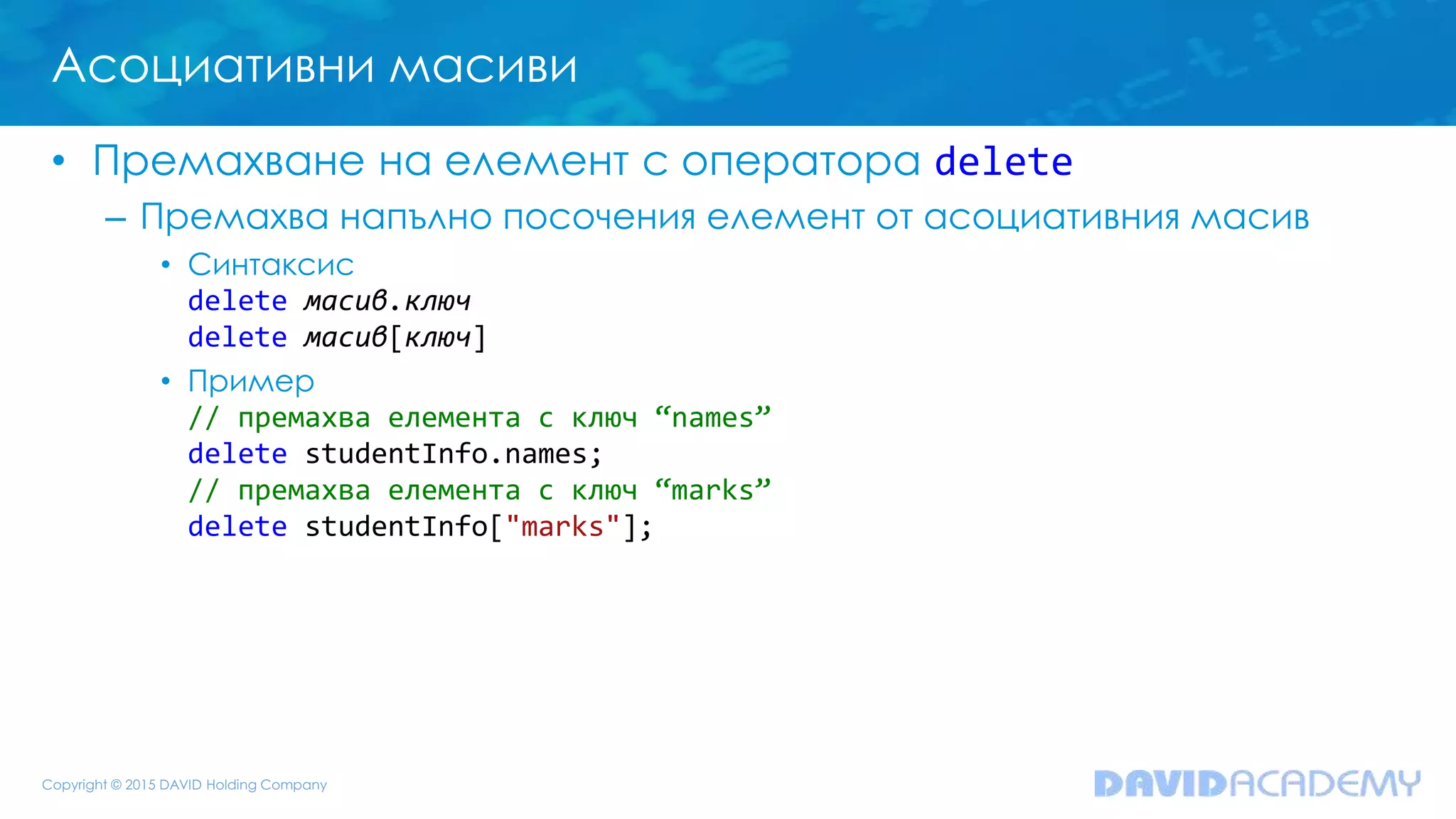 Асоциативни масиви

• Премахване на елемент с оператора delete

– Премахва напълно посочения елемент от асоциативния масив

• Синтаксис
delete масив.ключ
delete масив[ключ]

• Пример
// премахва елемента с ключ “names”
delete studentInfo.names;
// премахва елемента с ключ “marks”
delete studentInfo["marks"];

Copyright © 2015 DAVID Holding Company

DAVIDACADEMY